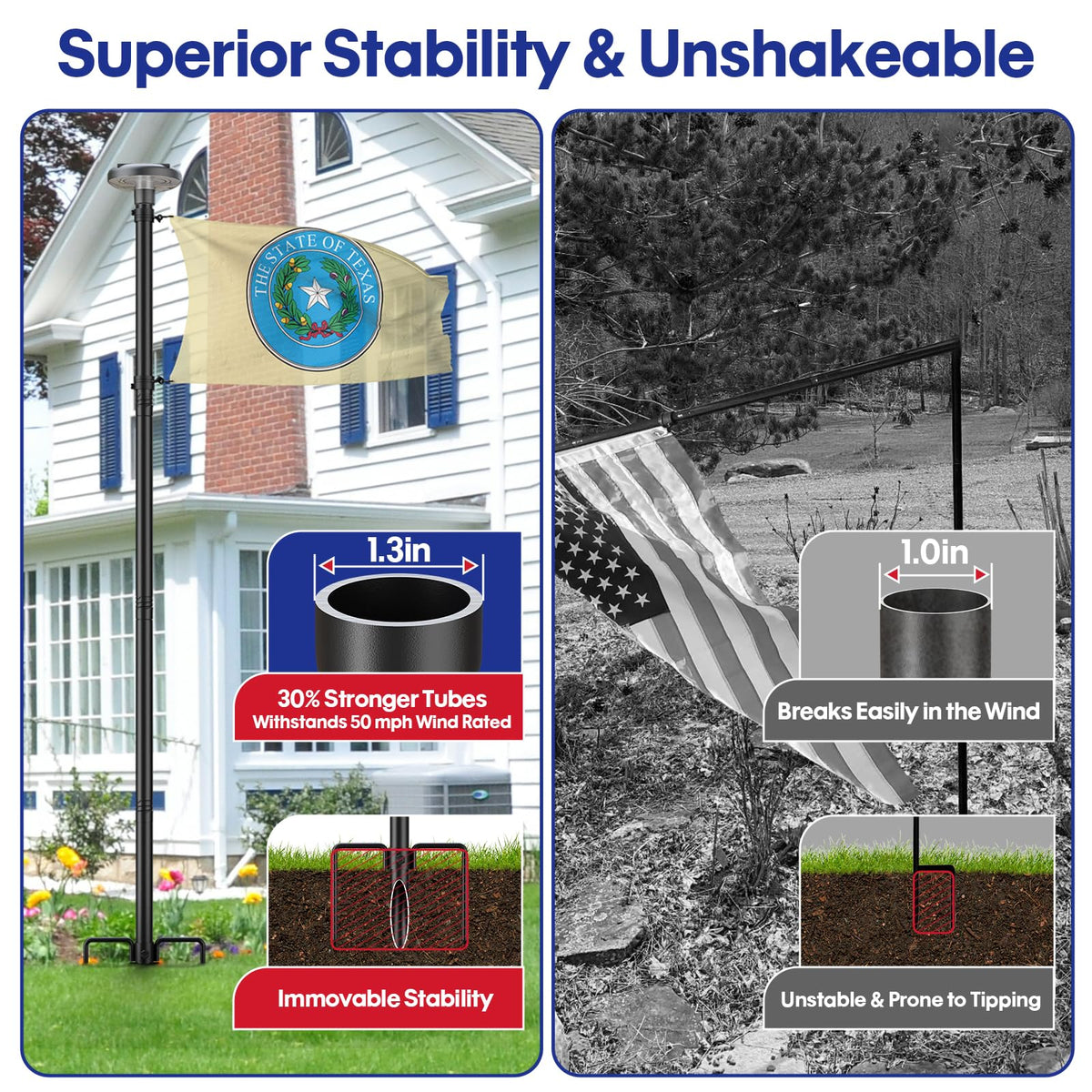 Superior Stability & Unshakeable

THE STATE OF TEXAS

1.3in

30% Stronger Tubes
Withstands 50 mph Wind Rated

Immovable Stability

1.0in

Breaks Easily in the Wind

Unstable & Prone to Tipping